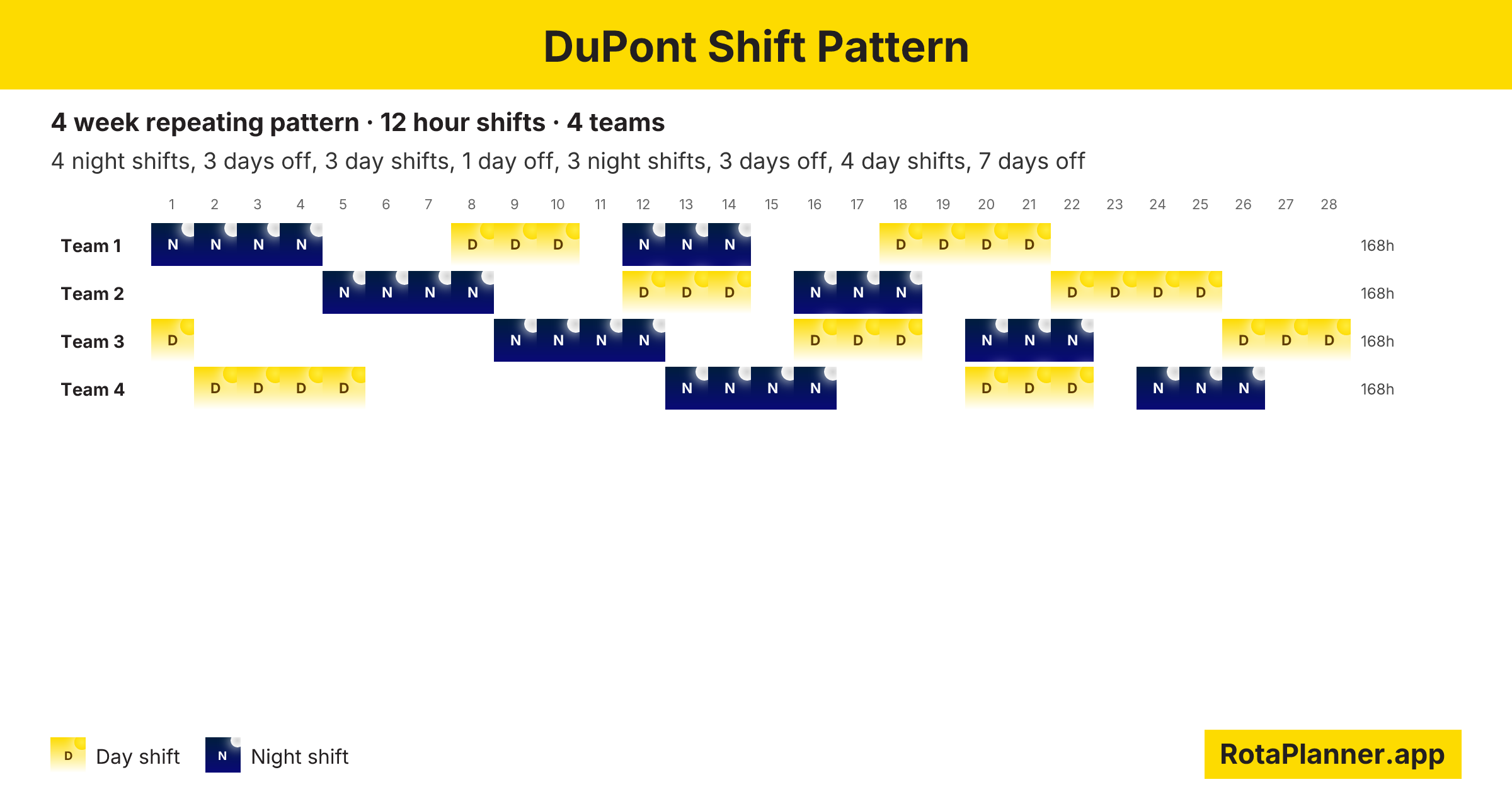 DuPont Shift Pattern

4 week repeating pattern · 12 hour shifts · 4 teams

4 night shifts, 3 days off, 3 day shifts, 1 day off, 3 night shifts, 3 days off, 4 day shifts, 7 days off

| | 1 | 2 | 3 | 4 | 5 | 6 | 7 | 8 | 9 | 10 | 11 | 12 | 13 | 14 | 15 | 16 | 17 | 18 | 19 | 20 | 21 | 22 | 23 | 24 | 25 | 26 | 27 | 28 | |
|---|---|---|---|---|---|---|---|---|---|---|---|---|---|---|---|---|---|---|---|---|---|---|---|---|---|---|---|---|---|
| Team 1 | N | N | N | N | | | | D | D | D | | N | N | N | | | | D | D | D | D | | | | | | | | 168h |
| Team 2 | | | | | N | N | N | N | | | | D | D | D | | N | N | N | | | | D | D | D | D | | | | 168h |
| Team 3 | D | | | | | | | | N | N | N | N | | | | D | D | D | | N | N | N | | | | D | D | D | 168h |
| Team 4 | | D | D | D | D | | | | | | | | N | N | N | N | | | | D | D | D | | N | N | N | | | 168h |

D Day shift N Night shift

RotaPlanner.app